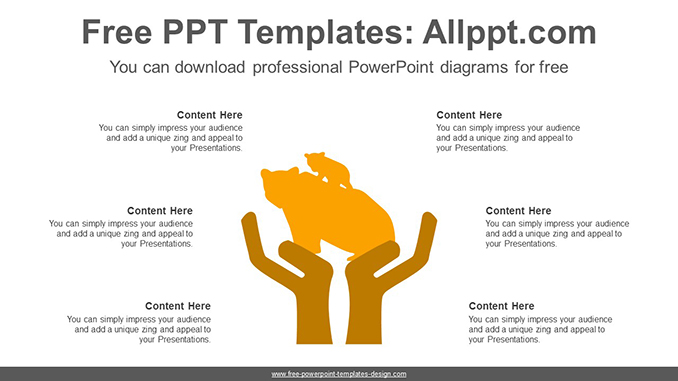 Free PPT Templates: Allppt.com

You can download professional PowerPoint diagrams for free

Content Here
You can simply impress your audience and add a unique zing and appeal to your Presentations.

Content Here
You can simply impress your audience and add a unique zing and appeal to your Presentations.

Content Here
You can simply impress your audience and add a unique zing and appeal to your Presentations.

Content Here
You can simply impress your audience and add a unique zing and appeal to your Presentations.

Content Here
You can simply impress your audience and add a unique zing and appeal to your Presentations.

Content Here
You can simply impress your audience and add a unique zing and appeal to your Presentations.

www.free-powerpoint-templates-design.com